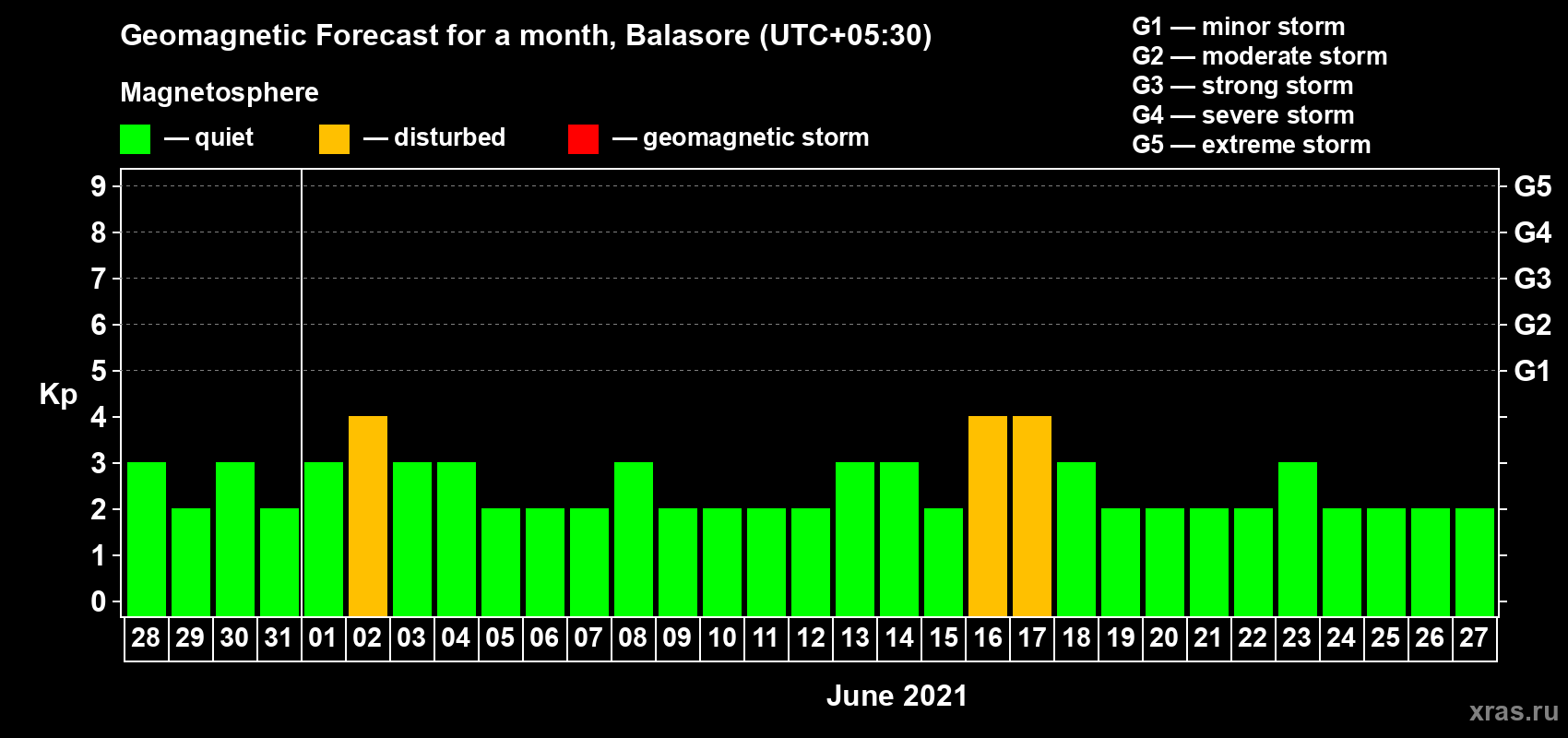 Geomagnetic Forecast for a month, Balasore (UTC+05:30)

Magnetosphere

— quiet — disturbed — geomagnetic storm

G1 — minor storm
G2 — moderate storm
G3 — strong storm
G4 — severe storm
G5 — extreme storm

Kp

9
8
7
6
5
4
3
2
1
0

G5
G4
G3
G2
G1

28 29 30 31 01 02 03 04 05 06 07 08 09 10 11 12 13 14 15 16 17 18 19 20 21 22 23 24 25 26 27

June 2021

xras.ru